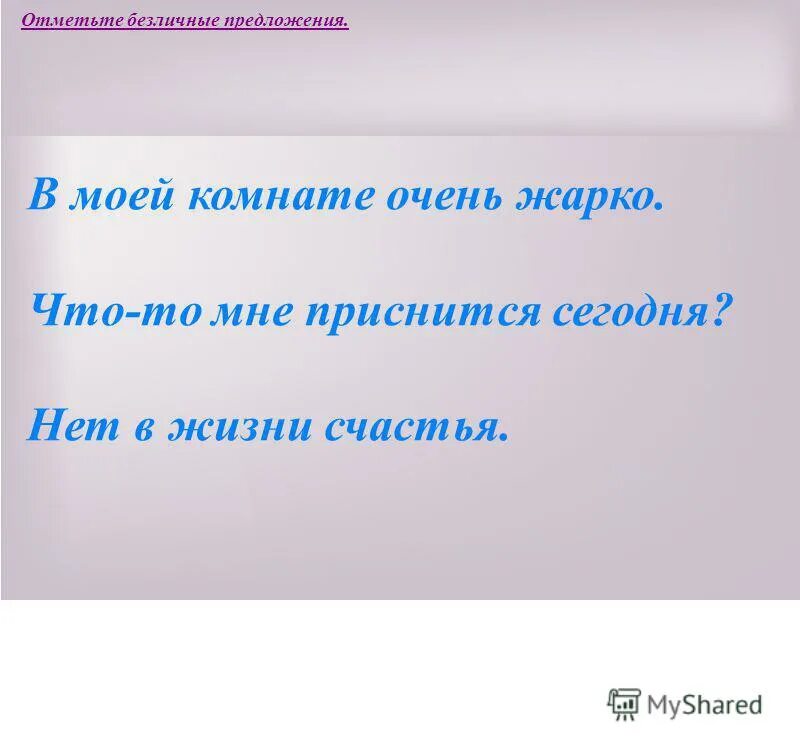 Отметьте безличные предложения.

В моей комнате очень жарко.

Что-то мне приснится сегодня?

Нет в жизни счастья.

MyShared